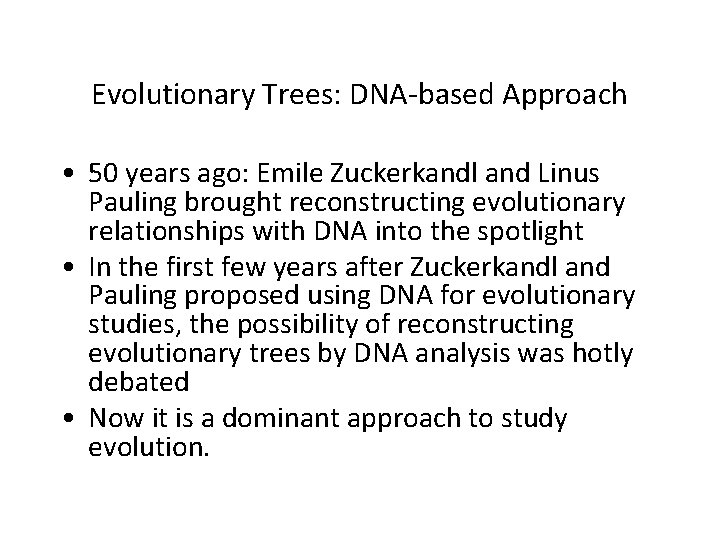 Evolutionary Trees: DNA-based Approach

• 50 years ago: Emile Zuckerkandl and Linus Pauling brought reconstructing evolutionary relationships with DNA into the spotlight
• In the first few years after Zuckerkandl and Pauling proposed using DNA for evolutionary studies, the possibility of reconstructing evolutionary trees by DNA analysis was hotly debated
• Now it is a dominant approach to study evolution.